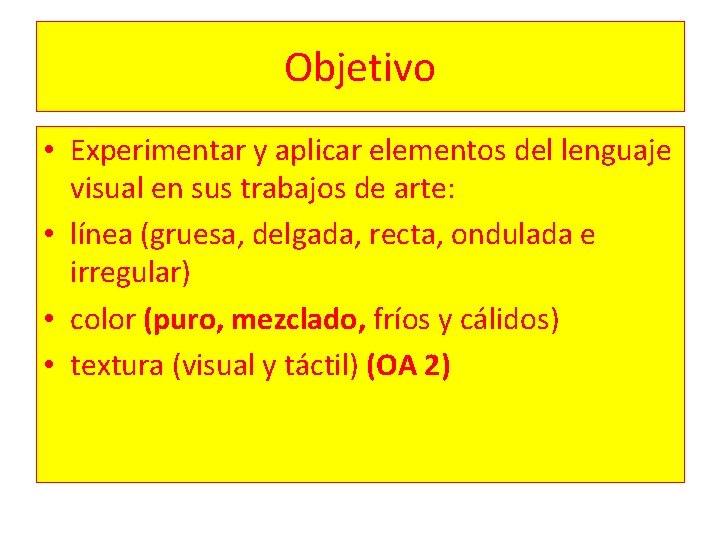 Objetivo

• Experimentar y aplicar elementos del lenguaje visual en sus trabajos de arte:
• línea (gruesa, delgada, recta, ondulada e irregular)
• color (puro, mezclado, fríos y cálidos)
• textura (visual y táctil) (OA 2)